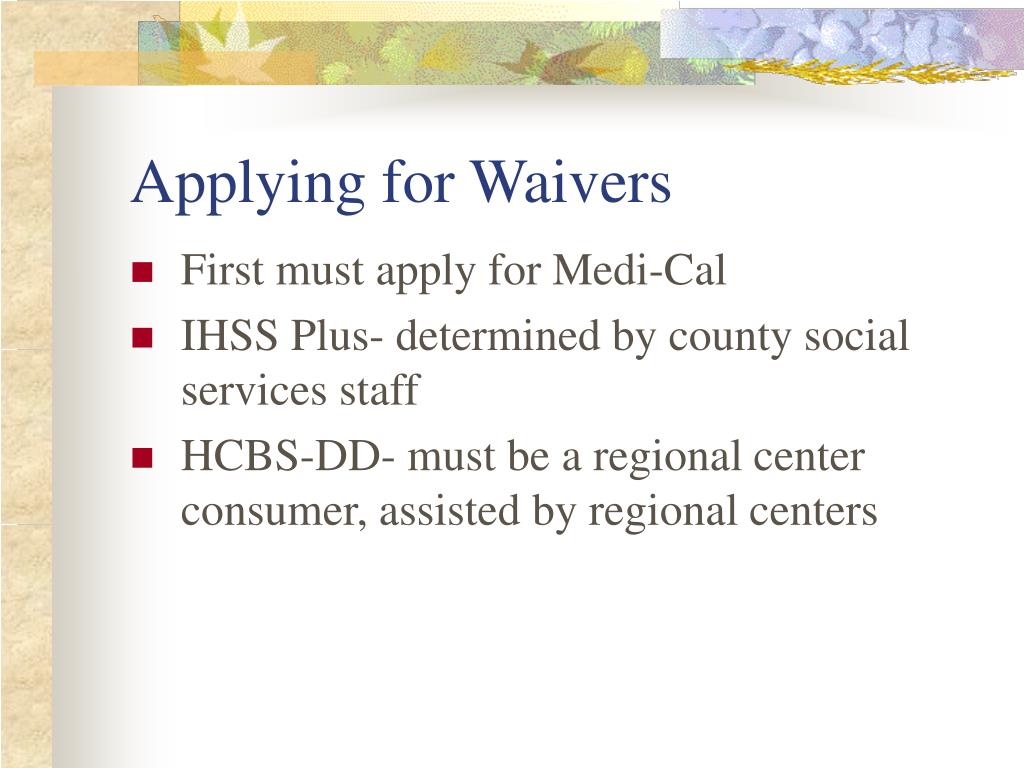 Applying for Waivers

- First must apply for Medi-Cal
- IHSS Plus- determined by county social services staff
- HCBS-DD- must be a regional center consumer, assisted by regional centers